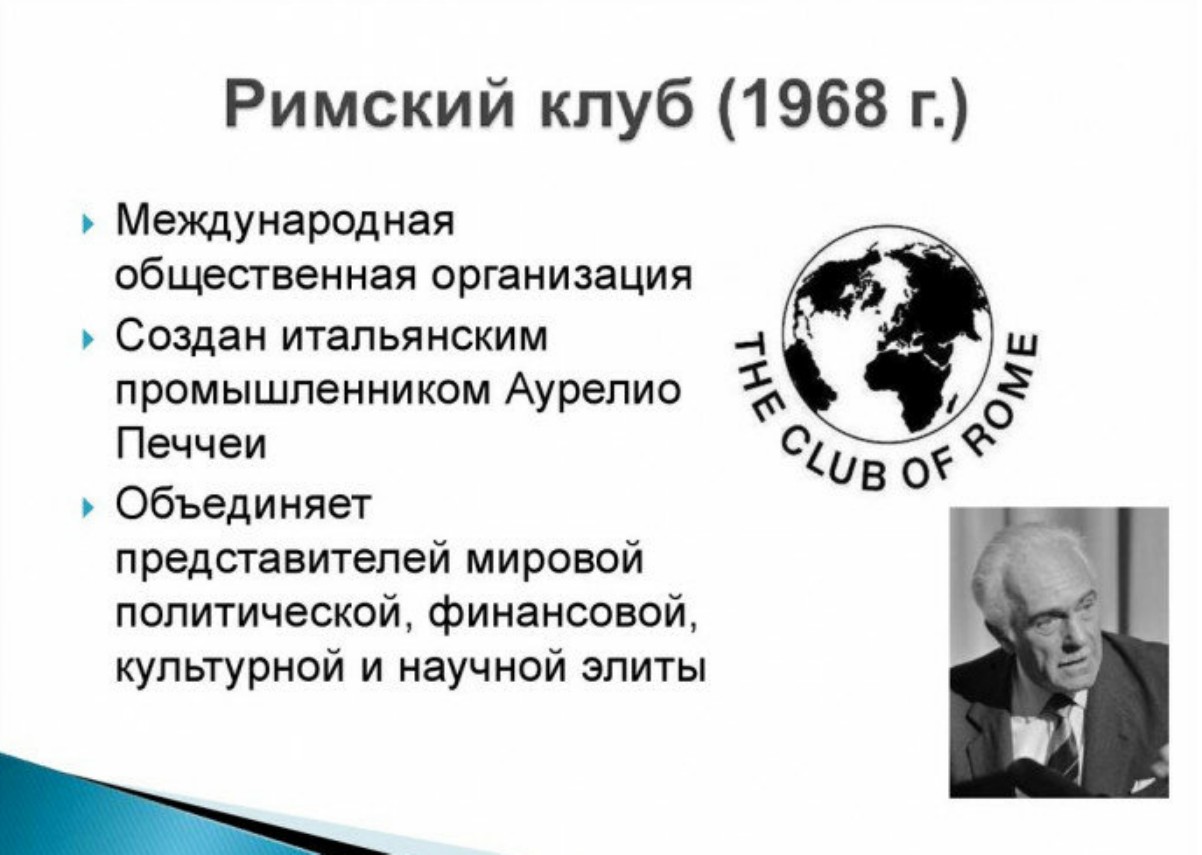 Римский клуб (1968 г.)

Международная общественная организация

Создан итальянским промышленником Аурелио Печчеи

Объединяет представителей мировой политической, финансовой, культурной и научной элиты

THE CLUB OF ROME